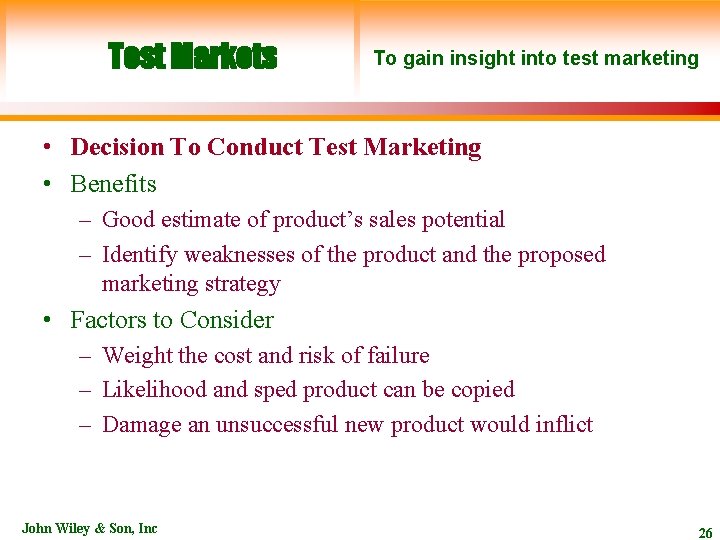 Test Markets

To gain insight into test marketing

• Decision To Conduct Test Marketing
• Benefits
– Good estimate of product's sales potential
– Identify weaknesses of the product and the proposed marketing strategy
• Factors to Consider
– Weight the cost and risk of failure
– Likelihood and sped product can be copied
– Damage an unsuccessful new product would inflict

John Wiley & Son, Inc

26